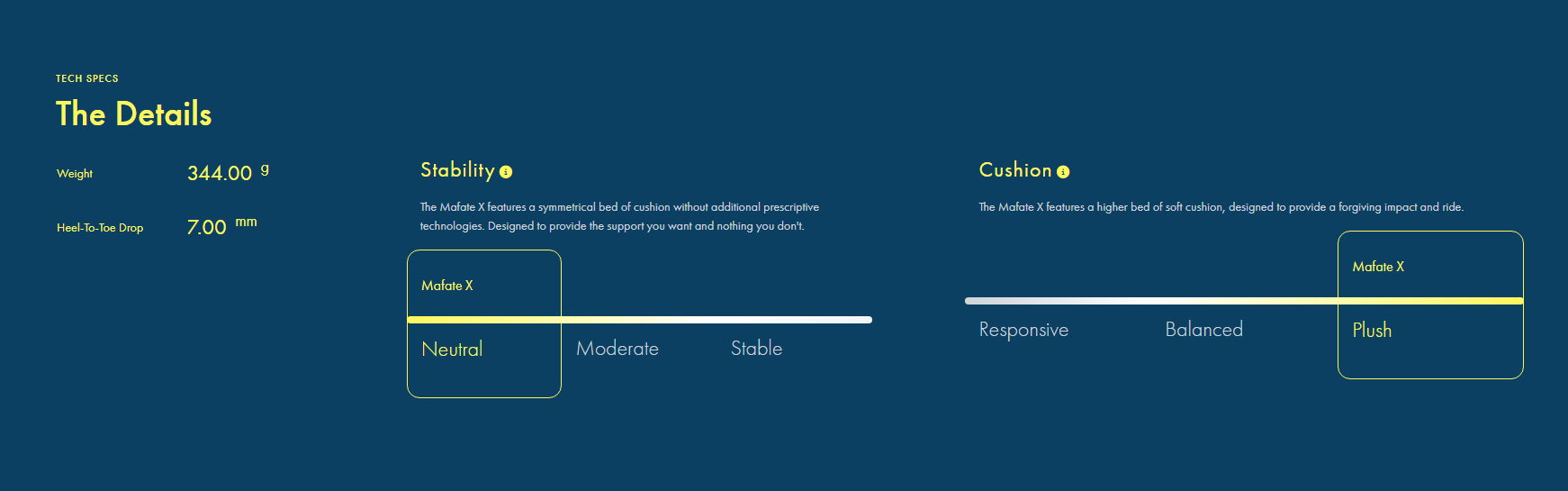 TECH SPECS

The Details

Weight 344.00 g

Heel-To-Toe Drop 7.00 mm

Stability

The Mafate X features a symmetrical bed of cushion without additional prescriptive technologies. Designed to provide the support you want and nothing you don't.

Mafate X

Neutral Moderate Stable

Cushion

The Mafate X features a higher bed of soft cushion, designed to provide a forgiving impact and ride.

Mafate X

Responsive Balanced Plush